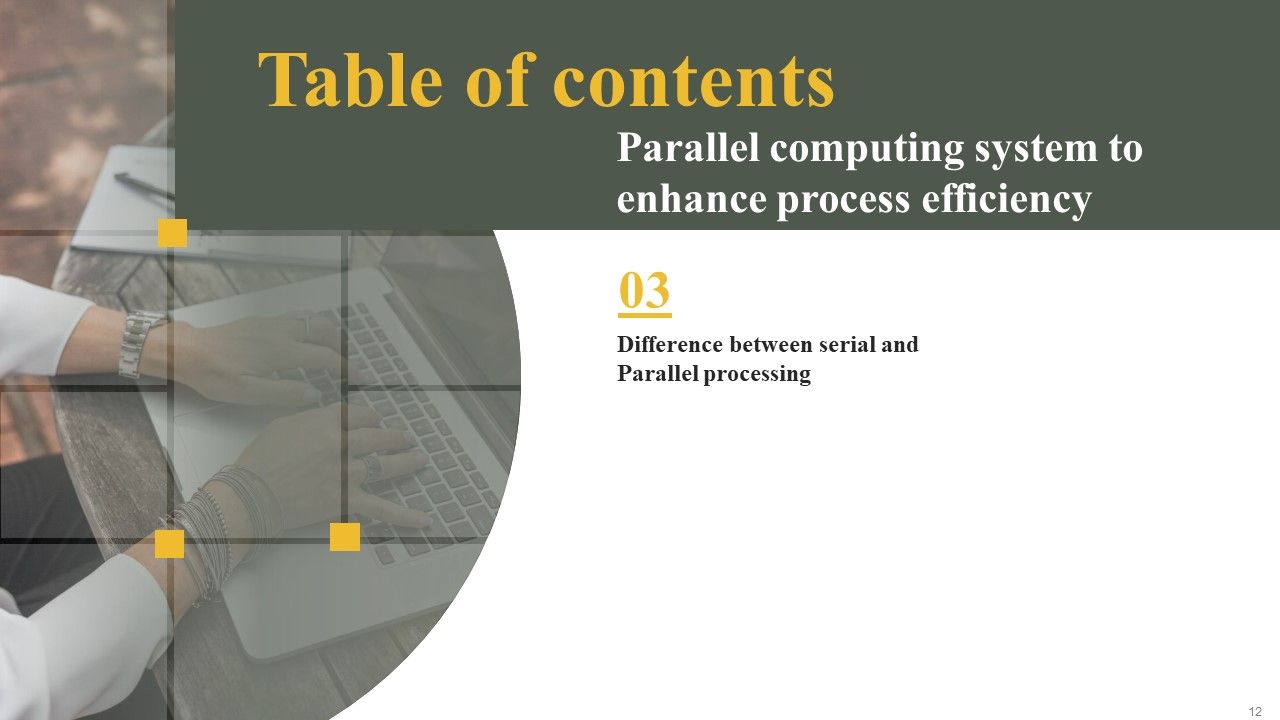 Table of contents

Parallel computing system to enhance process efficiency

03

Difference between serial and Parallel processing

12